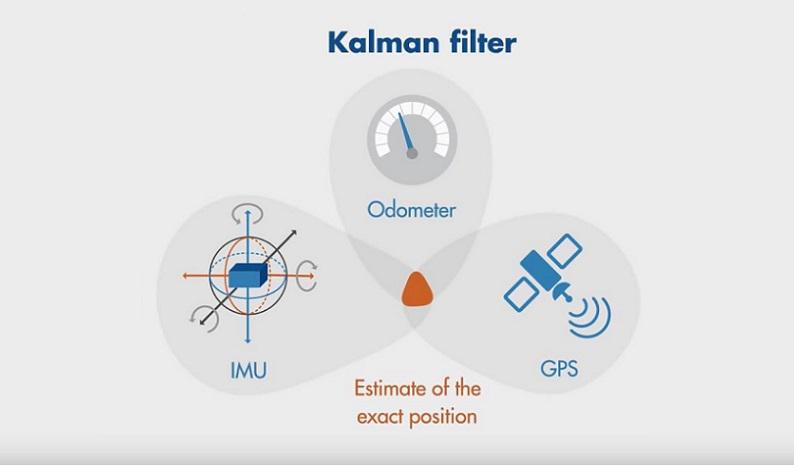 Kalman filter

Odometer

IMU

GPS

Estimate of the exact position